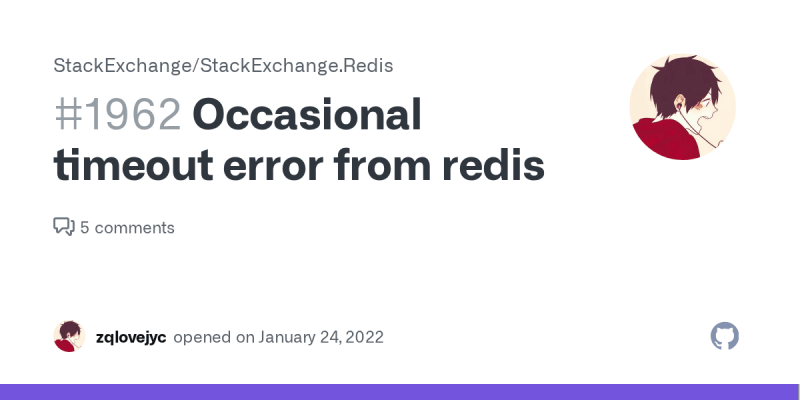 StackExchange/StackExchange.Redis

#1962 Occasional timeout error from redis

5 comments

zqlovejyc opened on January 24, 2022